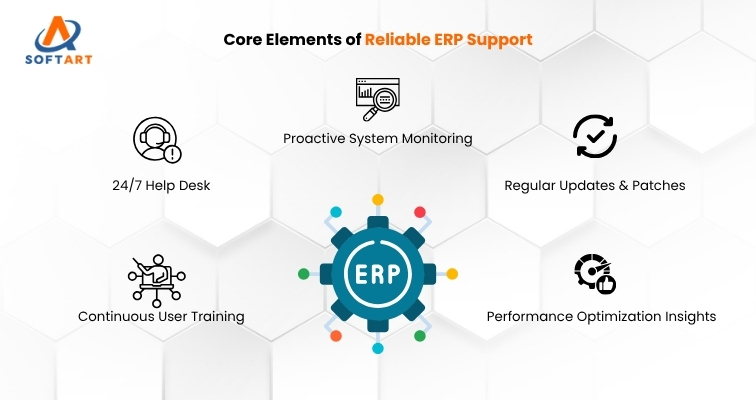 SOFTART

Core Elements of Reliable ERP Support

Proactive System Monitoring

24/7 Help Desk

Regular Updates & Patches

ERP

Continuous User Training

Performance Optimization Insights